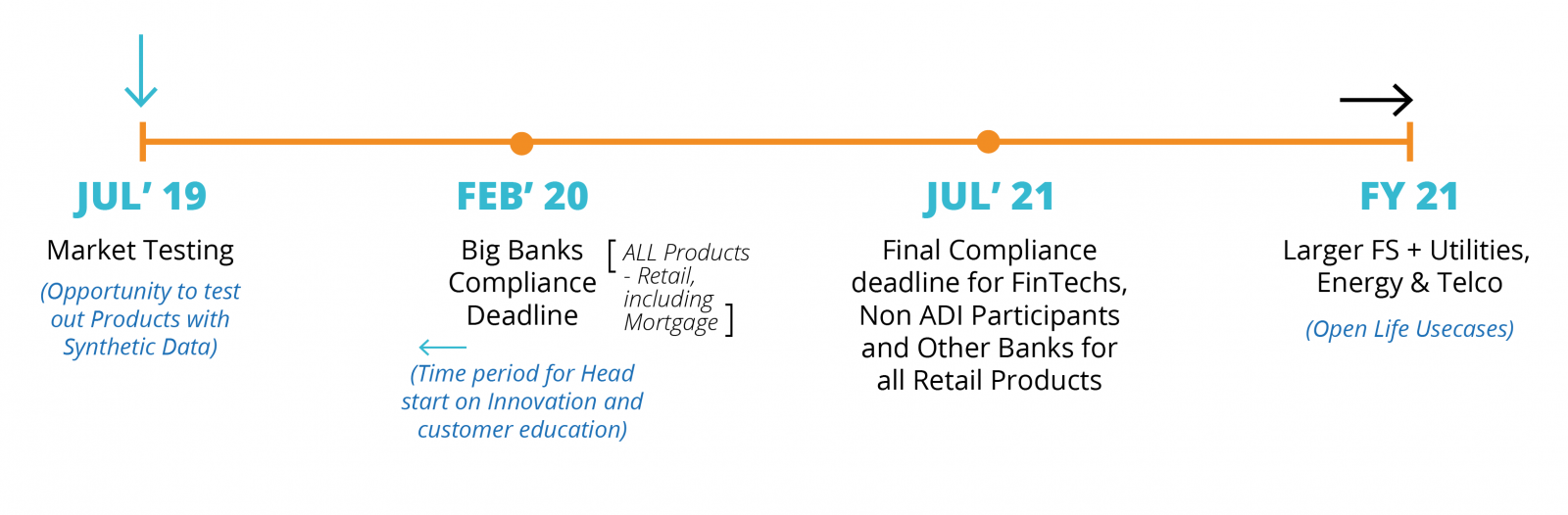 JUL' 19
Market Testing
(Opportunity to test out Products with Synthetic Data)

FEB' 20
Big Banks Compliance Deadline
[ ALL Products - Retail, including Mortgage ]
(Time period for Head start on Innovation and customer education)

JUL' 21
Final Compliance deadline for FinTechs, Non ADI Participants and Other Banks for all Retail Products

FY 21
Larger FS + Utilities, Energy & Telco
(Open Life Usecases)